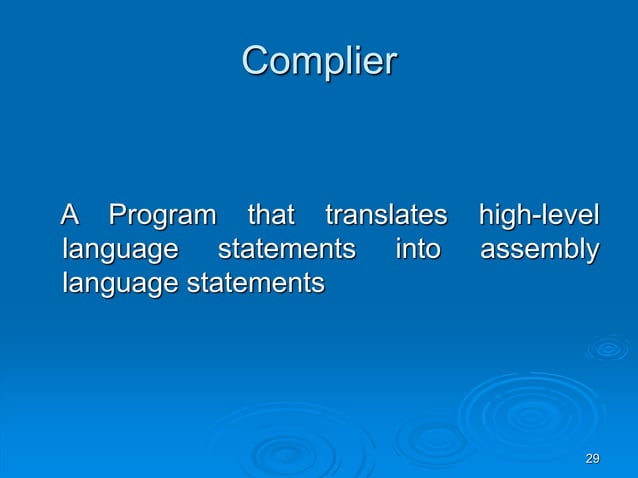 Complier

A Program that translates high-level language statements into assembly language statements

29